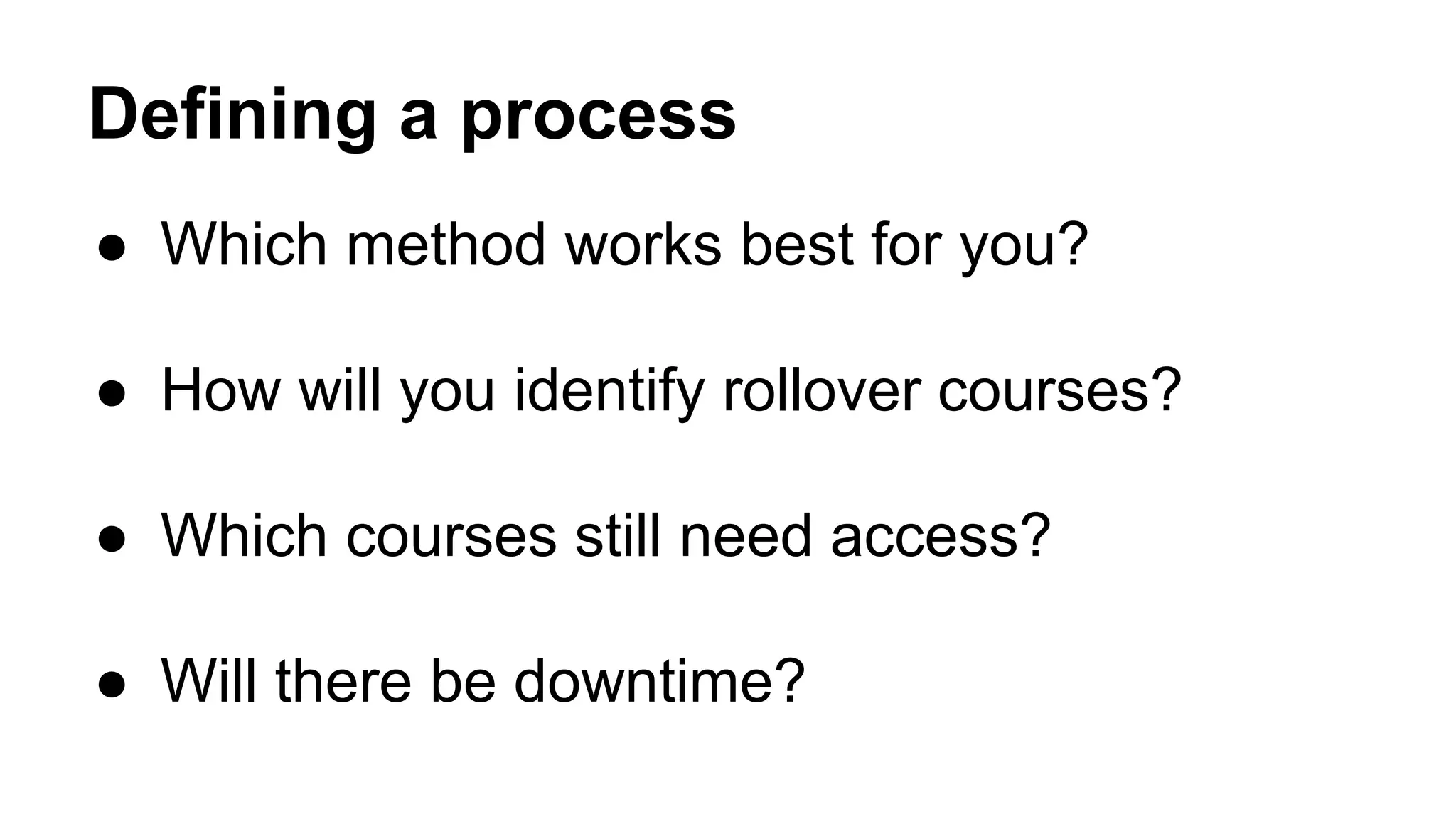 Defining a process

● Which method works best for you?

● How will you identify rollover courses?

● Which courses still need access?

● Will there be downtime?